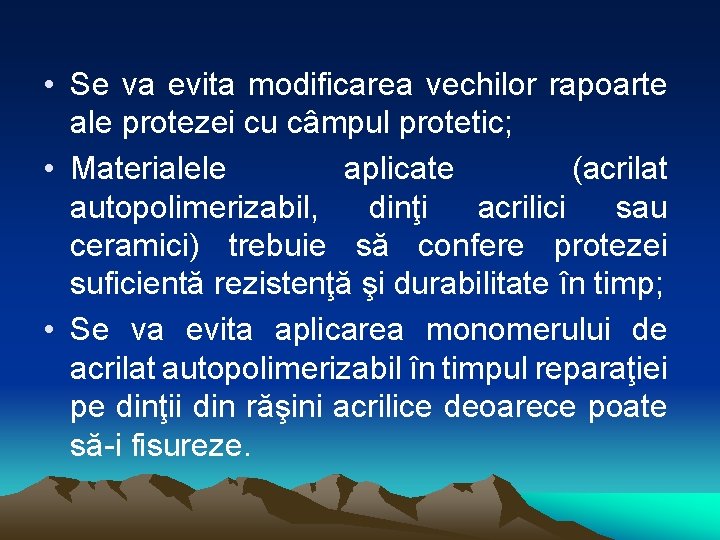 • Se va evita modificarea vechilor rapoarte ale protezei cu câmpul protetic;
• Materialele aplicate (acrilat autopolimerizabil, dinţi acrilici sau ceramici) trebuie să confere protezei suficientă rezistenţă şi durabilitate în timp;
• Se va evita aplicarea monomerului de acrilat autopolimerizabil în timpul reparaţiei pe dinţii din răşini acrilice deoarece poate să-i fisureze.